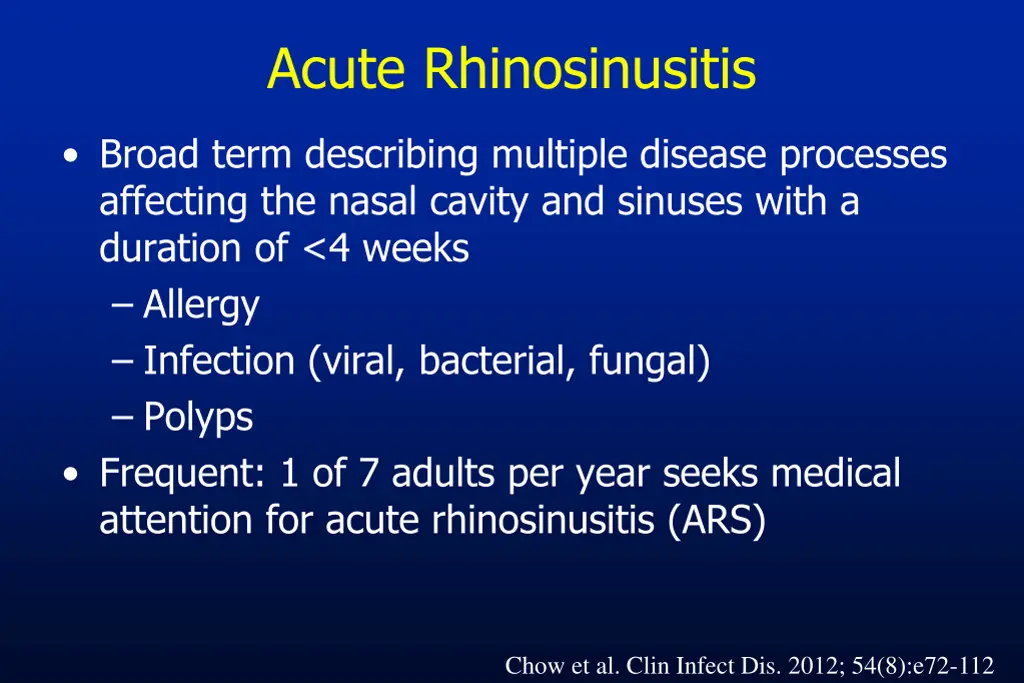 Acute Rhinosinusitis

• Broad term describing multiple disease processes affecting the nasal cavity and sinuses with a duration of <4 weeks
– Allergy
– Infection (viral, bacterial, fungal)
– Polyps
• Frequent: 1 of 7 adults per year seeks medical attention for acute rhinosinusitis (ARS)

Chow et al. Clin Infect Dis. 2012; 54(8):e72-112